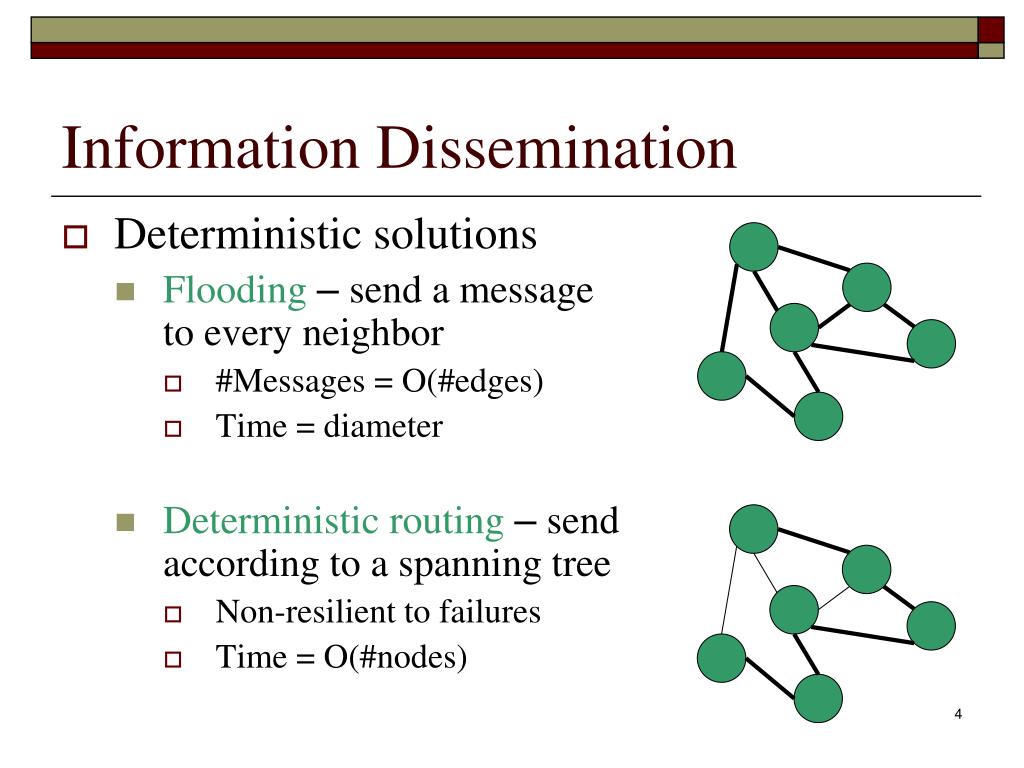 Information Dissemination

Deterministic solutions

Flooding – send a message to every neighbor

#Messages = O(#edges)

Time = diameter

Deterministic routing – send according to a spanning tree

Non-resilient to failures

Time = O(#nodes)

4